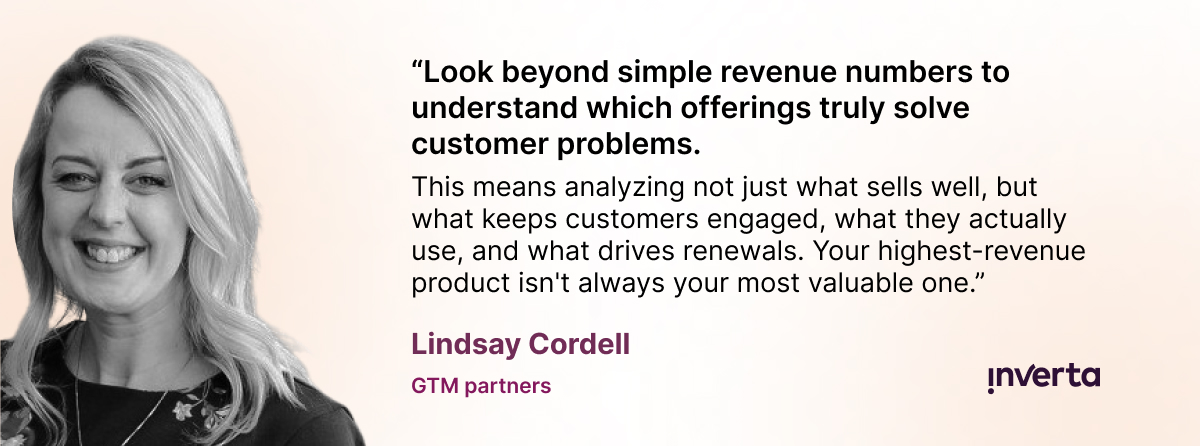 “Look beyond simple revenue numbers to understand which offerings truly solve customer problems.

This means analyzing not just what sells well, but what keeps customers engaged, what they actually use, and what drives renewals. Your highest-revenue product isn't always your most valuable one.”

Lindsay Cordell

GTM partners

inverta